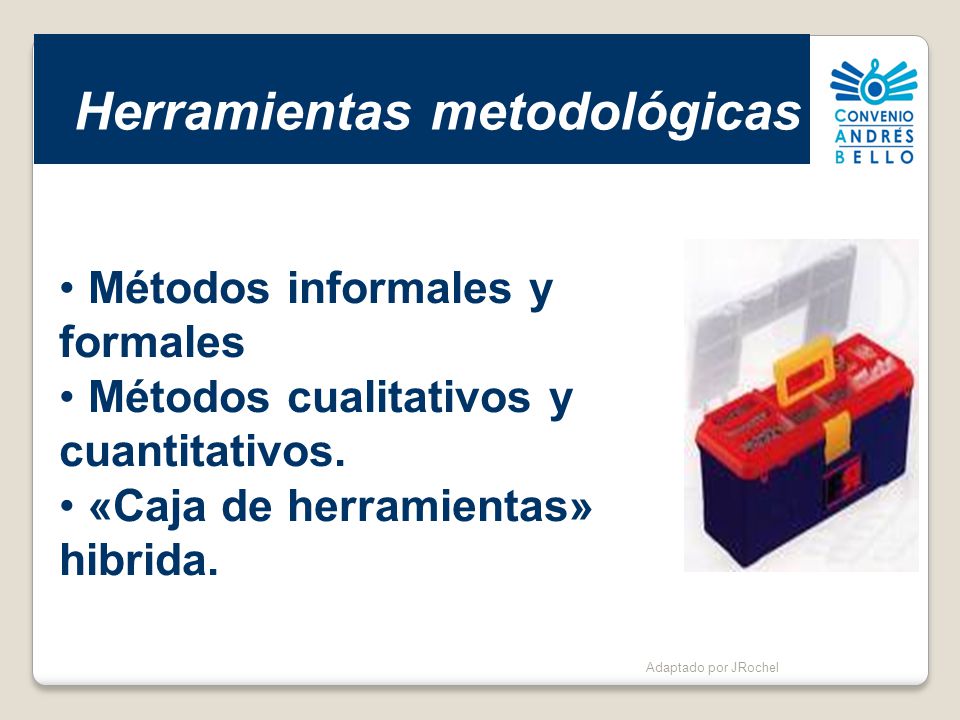 Herramientas metodológicas

CONVENIO ANDRÉS BELLO

• Métodos informales y formales
• Métodos cualitativos y cuantitativos.
• «Caja de herramientas» hibrida.

Adaptado por JRochel